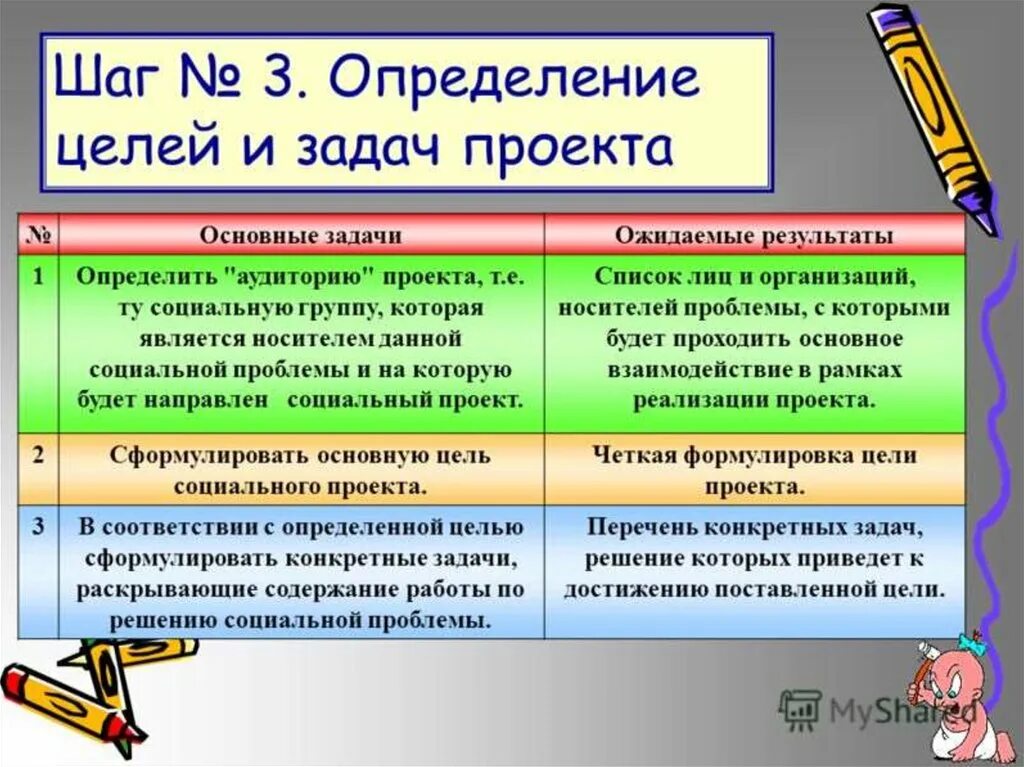 Шаг № 3. Определение целей и задач проекта

| № | Основные задачи | Ожидаемые результаты |
|---|---|---|
| 1 | Определить "аудиторию" проекта, т.е. ту социальную группу, которая является носителем данной социальной проблемы и на которую будет направлен социальный проект. | Список лиц и организаций, носителей проблемы, с которыми будет проходить основное взаимодействие в рамках реализации проекта. |
| 2 | Сформулировать основную цель социального проекта. | Четкая формулировка цели проекта. |
| 3 | В соответствии с определенной целью сформулировать конкретные задачи, раскрывающие содержание работы по решению социальной проблемы. | Перечень конкретных задач, решение которых приведет к достижению поставленной цели. |

MyShared